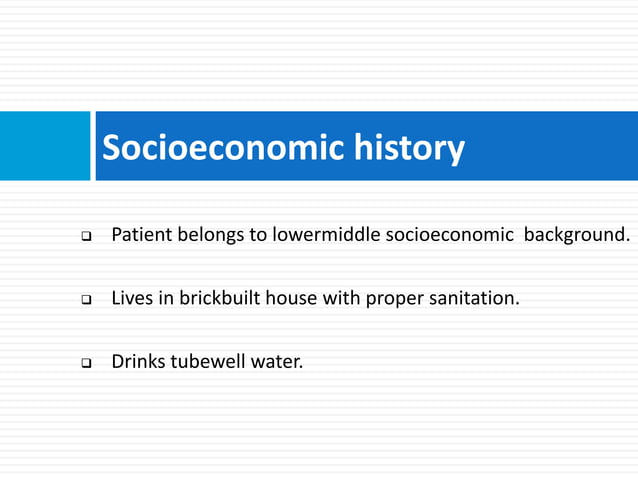 Socioeconomic history

❑ Patient belongs to lowermiddle socioeconomic background.

❑ Lives in brickbuilt house with proper sanitation.

❑ Drinks tubewell water.